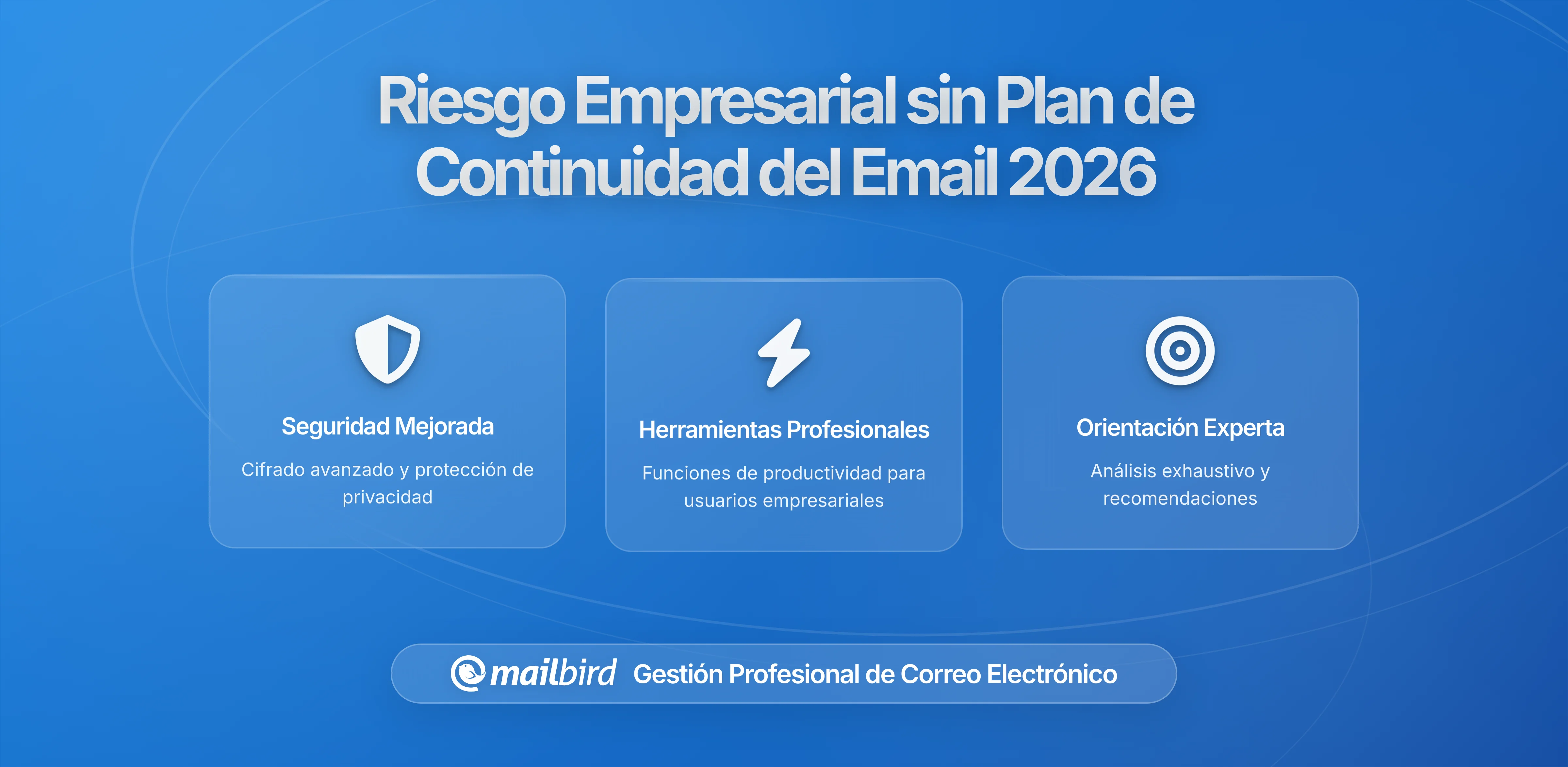 Riesgo Empresarial sin Plan de Continuidad del Email 2026

Seguridad Mejorada

Cifrado avanzado y protección de privacidad

Herramientas Profesionales

Funciones de productividad para usuarios empresariales

Orientación Experta

Análisis exhaustivo y recomendaciones

mailbird Gestión Profesional de Correo Electrónico